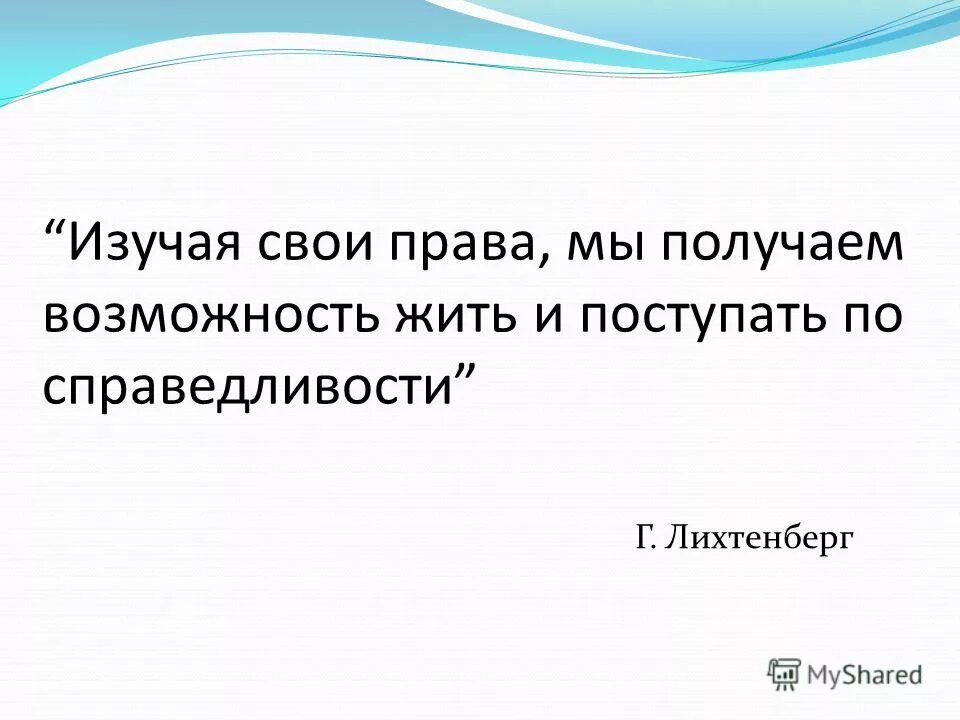 “Изучая свои права, мы получаем возможность жить и поступать по справедливости”

Г. Лихтенберг

MyShared